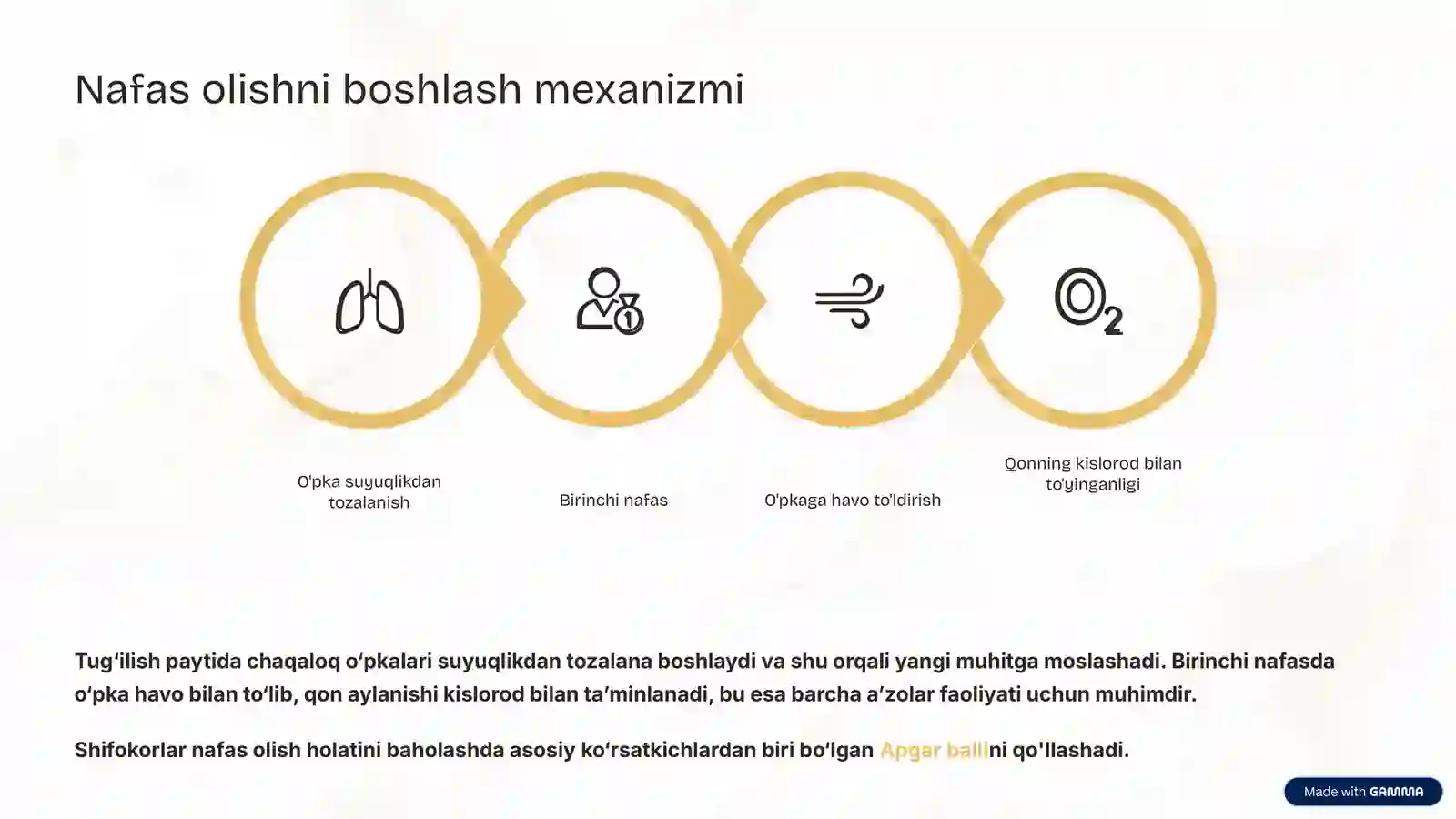 Nafas olishni boshlash mexanizmi

$O_2$

O'pka suyuqlikdan tozalanish

Birinchi nafas

O'pkaga havo to'ldirish

Qonning kislorod bilan to'yinganligi

Tug‘ilish paytida chaqaloq o‘pkalari suyuqlikdan tozalana boshlaydi va shu orqali yangi muhitga moslashadi. Birinchi nafasda o‘pka havo bilan to‘lib, qon aylanishi kislorod bilan ta’minlanadi, bu esa barcha a’zolar faoliyati uchun muhimdir.

Shifokorlar nafas olish holatini baholashda asosiy ko‘rsatkichlardan biri bo‘lgan Apgar ballini qo'llashadi.

Made with GAMMA